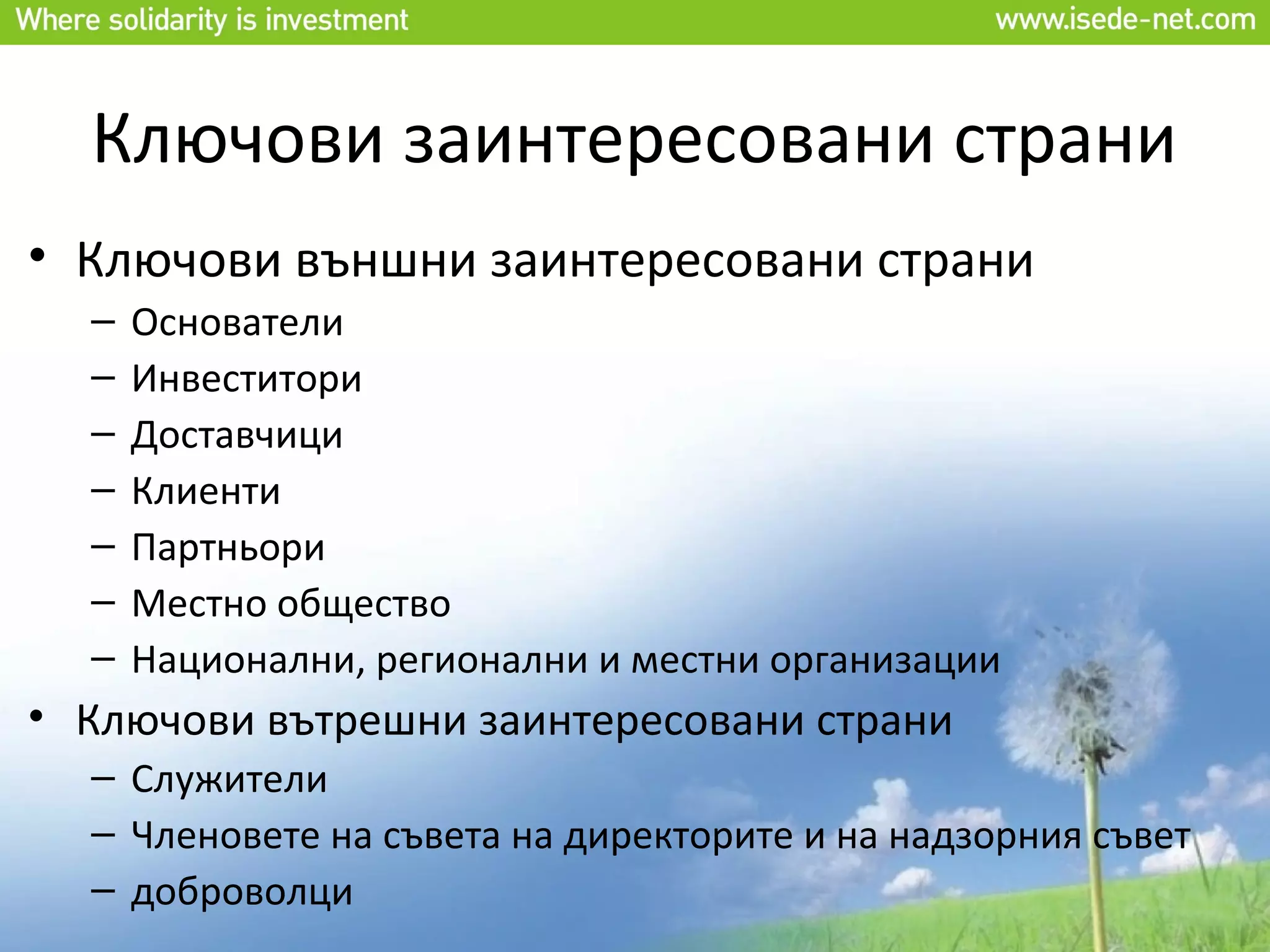 Where solidarity is investment www.isede-net.com

Ключови заинтересовани страни

• Ключови външни заинтересовани страни
– Основатели
– Инвеститори
– Доставчици
– Клиенти
– Партньори
– Местно общество
– Национални, регионални и местни организации
• Ключови вътрешни заинтересовани страни
– Служители
– Членовете на съвета на директорите и на надзорния съвет
– доброволци